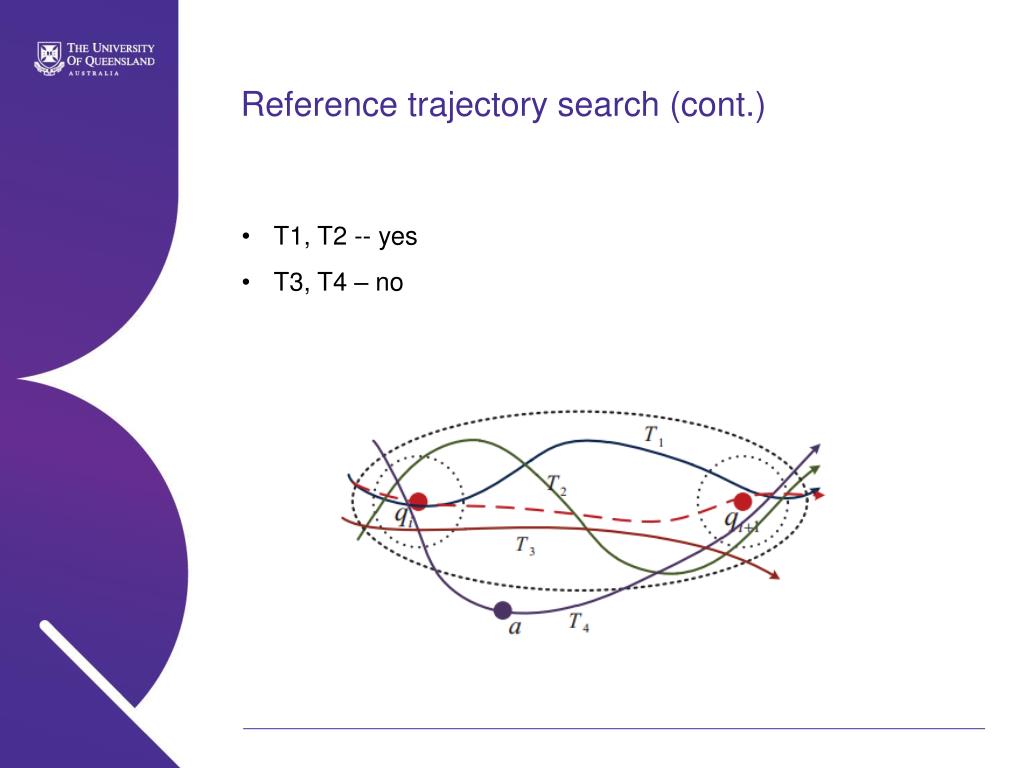 THE UNIVERSITY OF QUEENSLAND AUSTRALIA

Reference trajectory search (cont.)

• T1, T2 -- yes
• T3, T4 – no

$T_1$
$T_2$
$q_i$
$q_{i+1}$
$T_3$
$a$
$T_4$